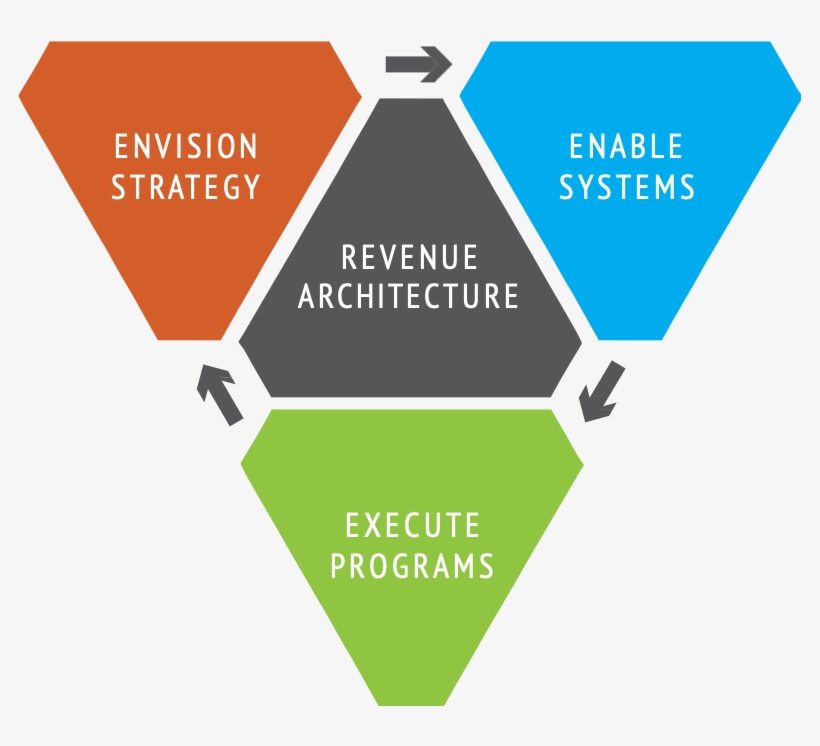 ENVISION STRATEGY

ENABLE SYSTEMS

REVENUE ARCHITECTURE

EXECUTE PROGRAMS